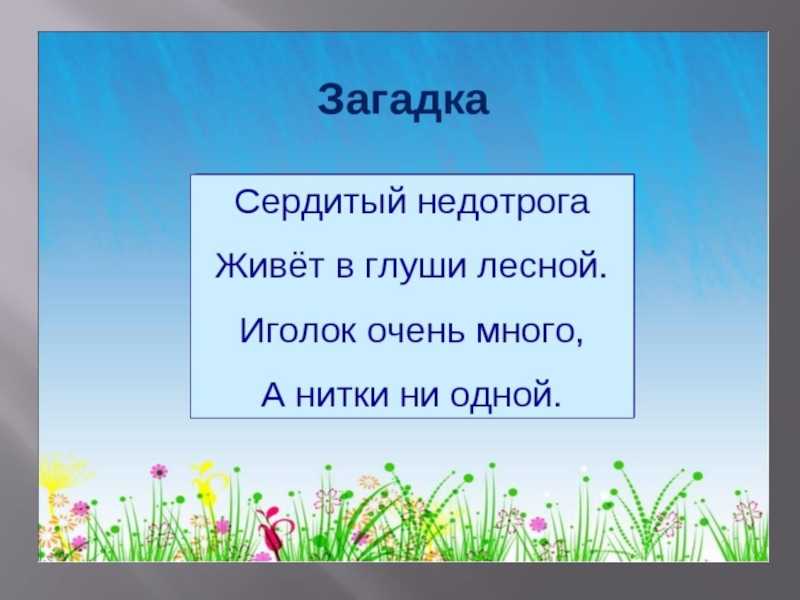 Загадка

Сердитый недотрога
Живёт в глуши лесной.
Иголок очень много,
А нитки ни одной.